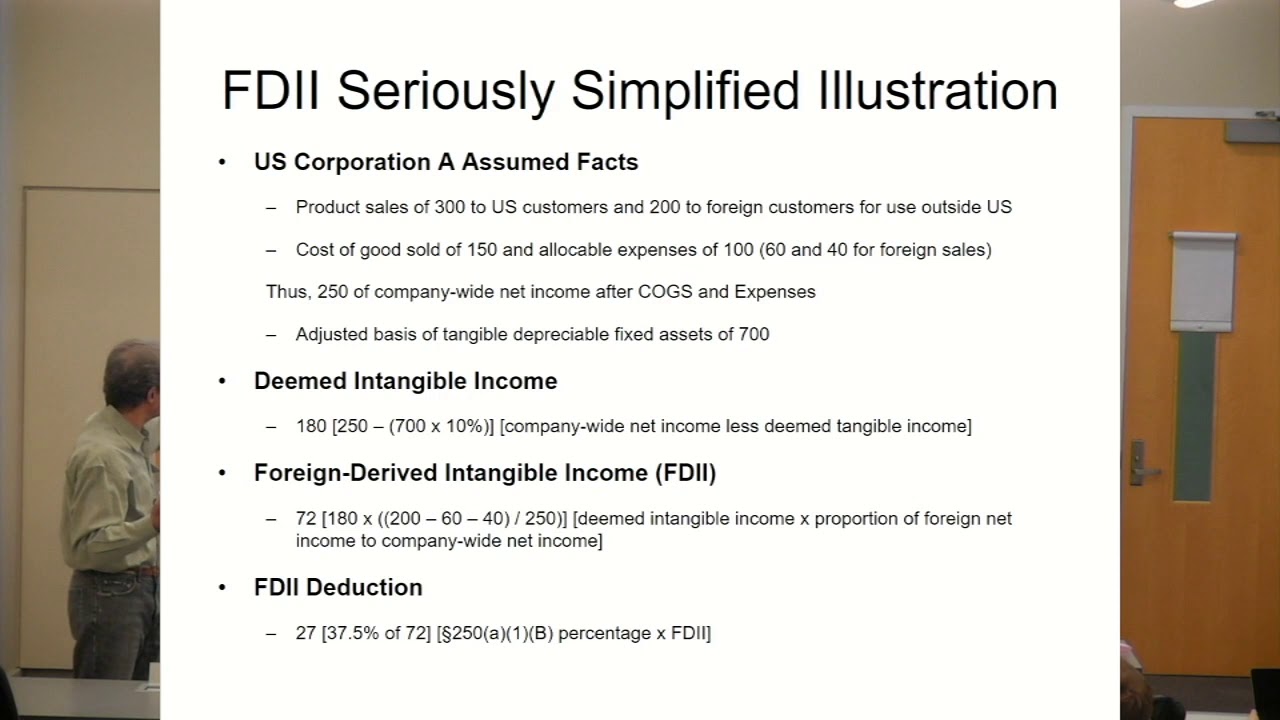 FDII Seriously Simplified Illustration

• US Corporation A Assumed Facts

– Product sales of 300 to US customers and 200 to foreign customers for use outside US

– Cost of good sold of 150 and allocable expenses of 100 (60 and 40 for foreign sales)

Thus, 250 of company-wide net income after COGS and Expenses

– Adjusted basis of tangible depreciable fixed assets of 700

• Deemed Intangible Income

– 180 [250 – (700 x 10%)] [company-wide net income less deemed tangible income]

• Foreign-Derived Intangible Income (FDII)

– 72 [180 x ((200 – 60 – 40) / 250)] [deemed intangible income x proportion of foreign net income to company-wide net income]

• FDII Deduction

– 27 [37.5% of 72] [§250(a)(1)(B) percentage x FDII]